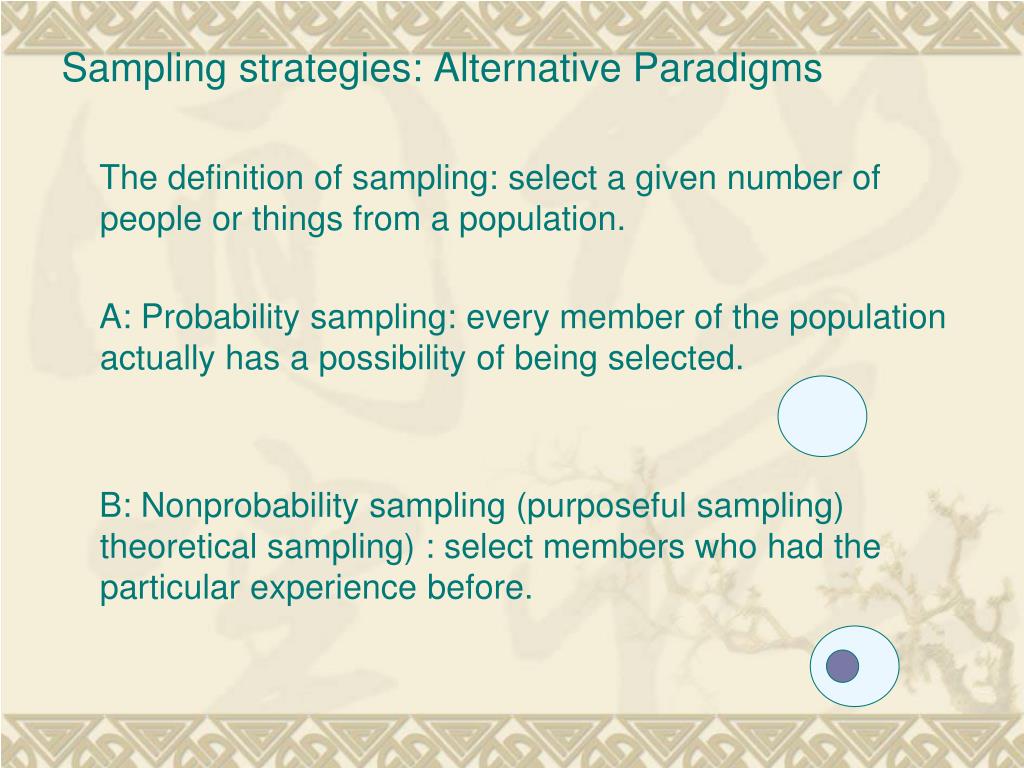 Sampling strategies: Alternative Paradigms

The definition of sampling: select a given number of people or things from a population.

A: Probability sampling: every member of the population actually has a possibility of being selected.

B: Nonprobability sampling (purposeful sampling) theoretical sampling) : select members who had the particular experience before.